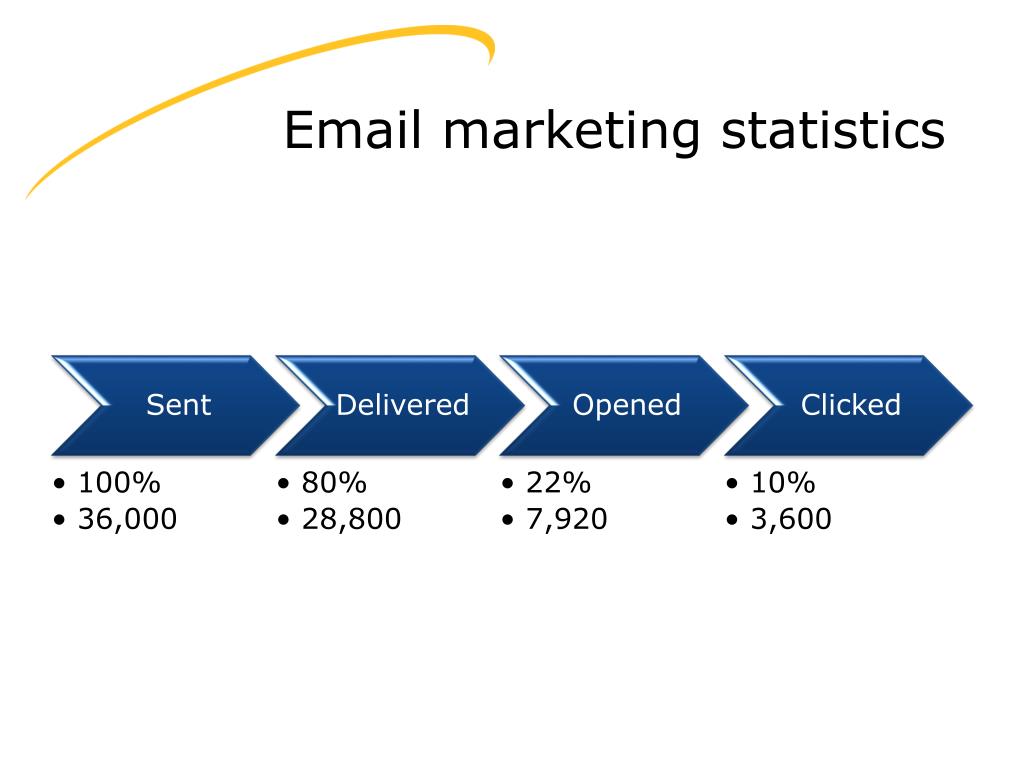 Email marketing statistics

Sent
• 100%
• 36,000

Delivered
• 80%
• 28,800

Opened
• 22%
• 7,920

Clicked
• 10%
• 3,600